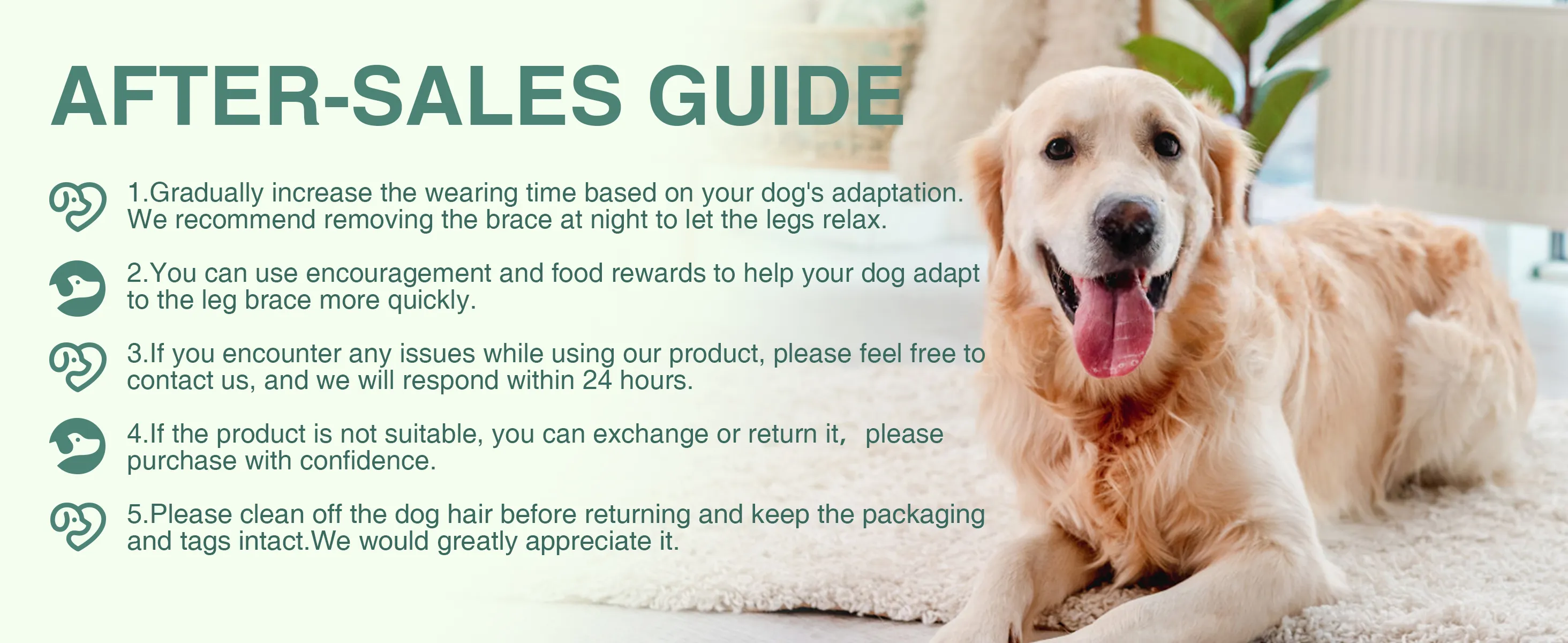 AFTER-SALES GUIDE

1.Gradually increase the wearing time based on your dog's adaptation. We recommend removing the brace at night to let the legs relax.

2.You can use encouragement and food rewards to help your dog adapt to the leg brace more quickly.

3.If you encounter any issues while using our product, please feel free to contact us, and we will respond within 24 hours.

4.If the product is not suitable, you can exchange or return it, please purchase with confidence.

5.Please clean off the dog hair before returning and keep the packaging and tags intact.We would greatly appreciate it.